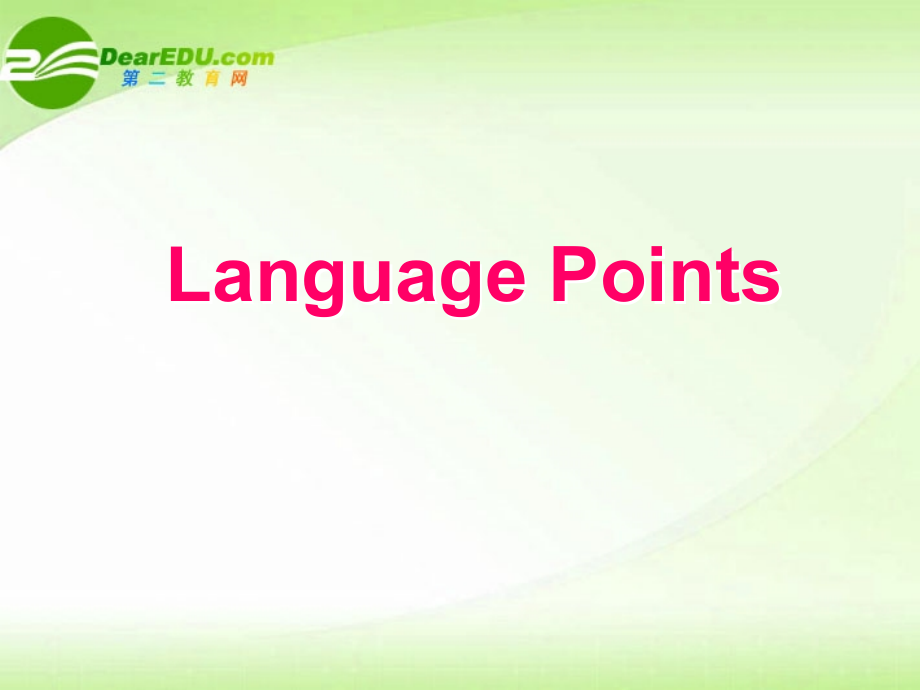 DearEDU.com
第二教育网

Language Points